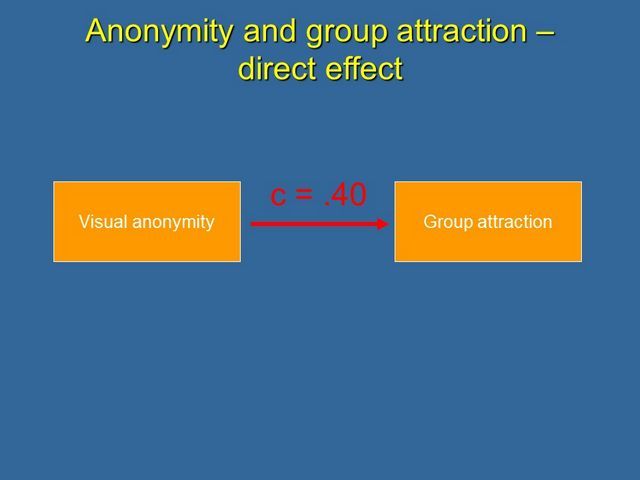 Anonymity and group attraction – direct effect

Visual anonymity

c = .40

Group attraction